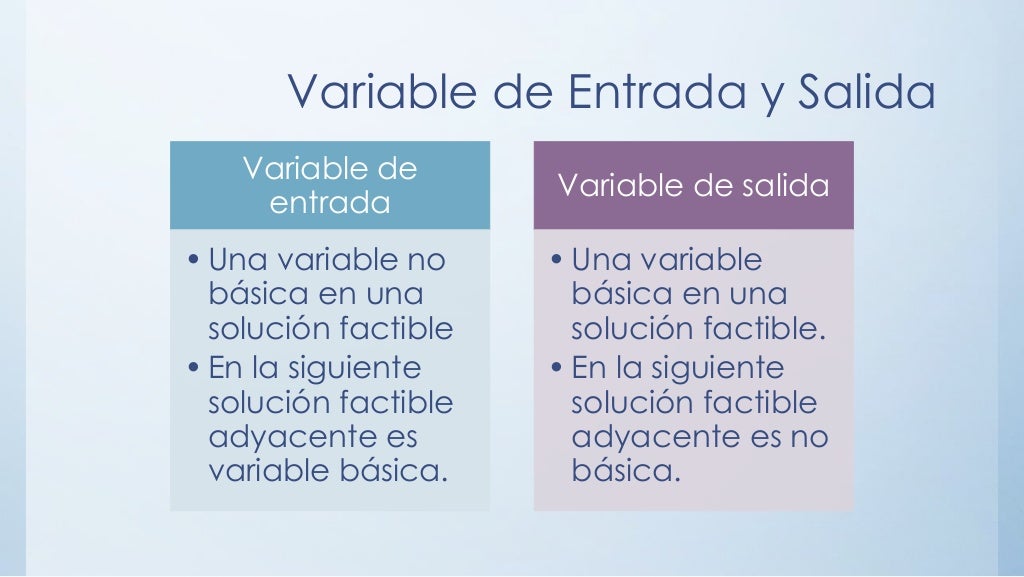 Variable de Entrada y Salida

Variable de entrada

• Una variable no básica en una solución factible
• En la siguiente solución factible adyacente es variable básica.

Variable de salida

• Una variable básica en una solución factible.
• En la siguiente solución factible adyacente es no básica.